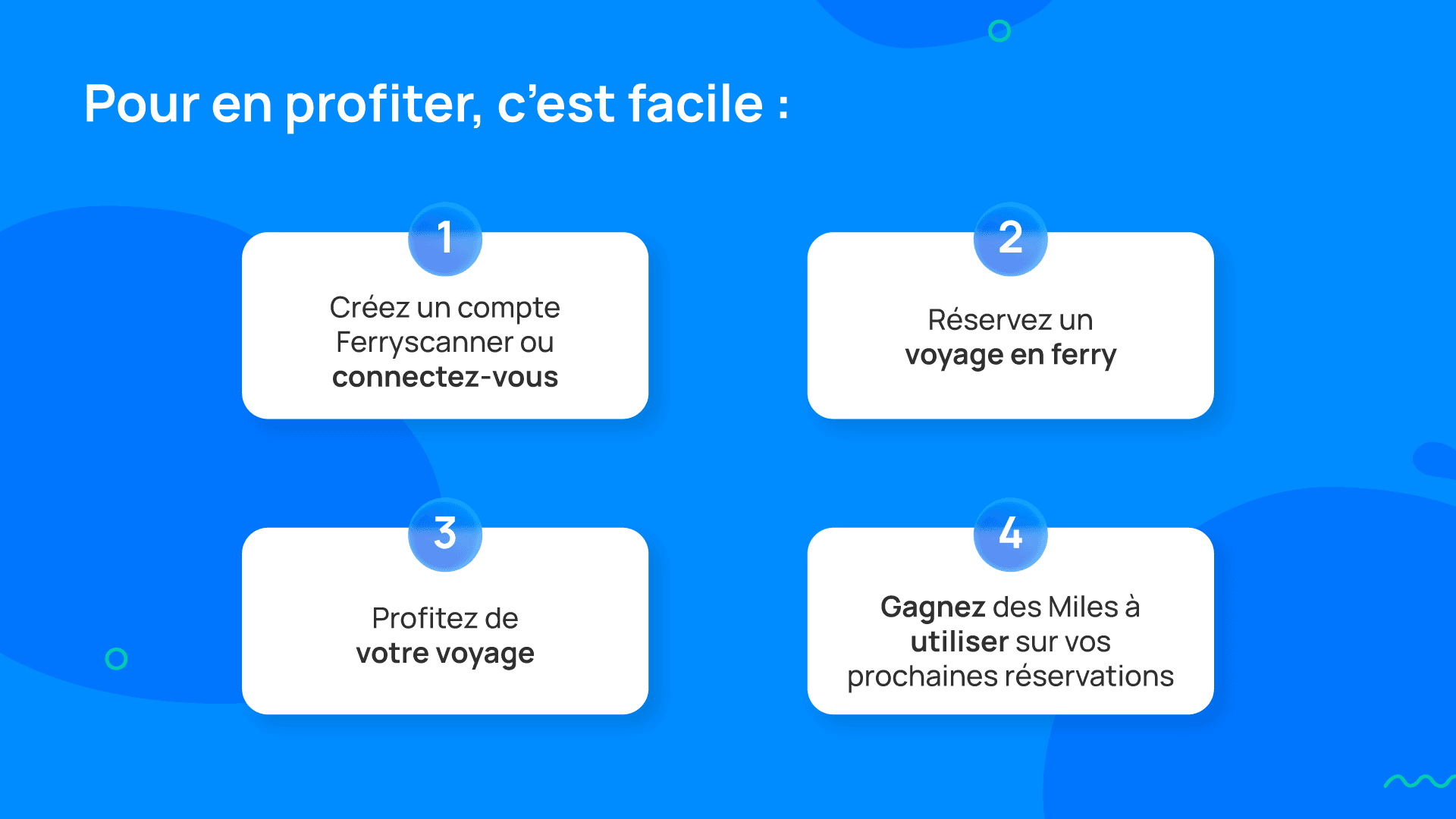 Pour en profiter, c'est facile :

1

Créez un compte Ferryscanner ou connectez-vous

2

Réservez un voyage en ferry

3

Profitez de votre voyage

4

Gagnez des Miles à utiliser sur vos prochaines réservations